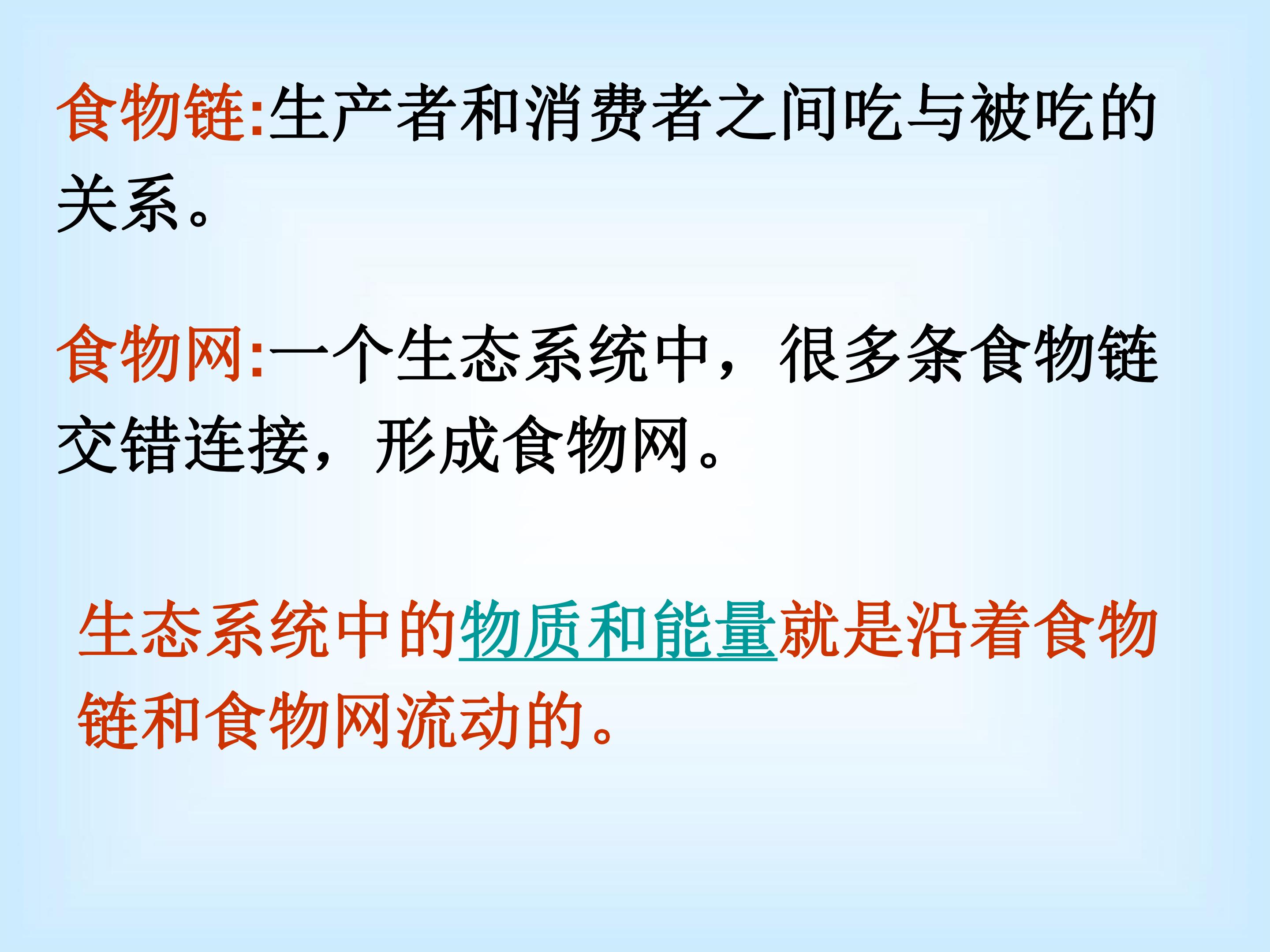 食物链:生产者和消费者之间吃与被吃的关系。

食物网:一个生态系统中，很多条食物链交错连接，形成食物网。

生态系统中的物质和能量就是沿着食物链和食物网流动的。